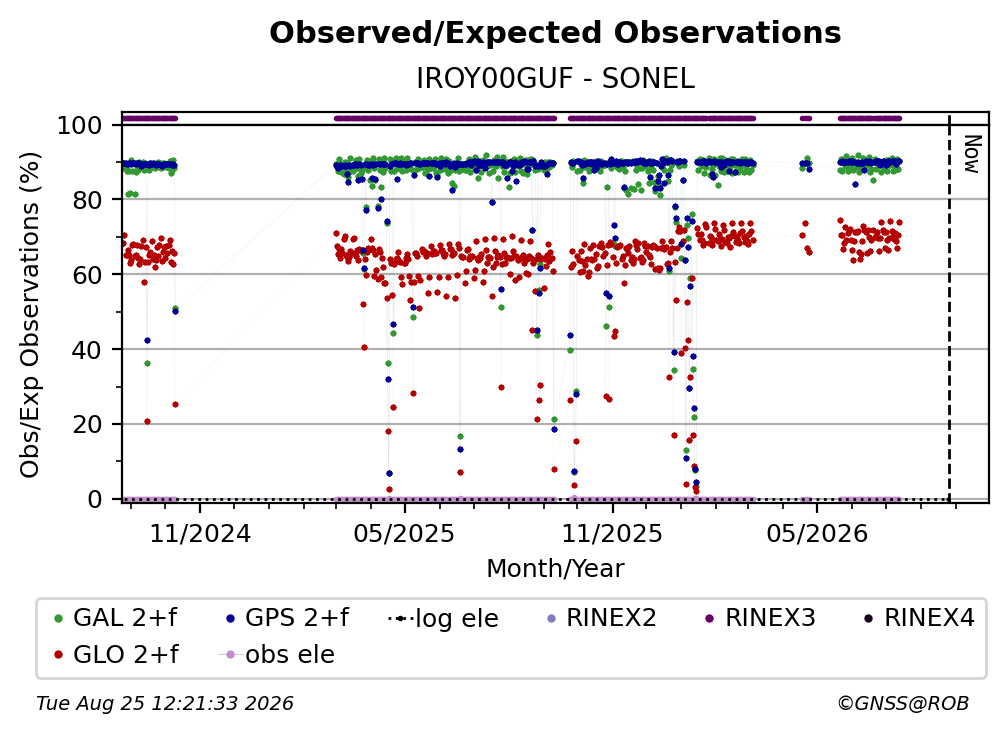 Observed/Expected Observations
IROY00GUF - SONEL

Obs/Exp Observations (%)

100
80
60
40
20
0

Now

11/2024
05/2025
11/2025
05/2026

Month/Year

GAL 2+f
GPS 2+f
log ele
RINEX2
RINEX3
RINEX4
GLO 2+f
obs ele

Tue Aug 25 12:21:33 2026
©GNSS@ROB